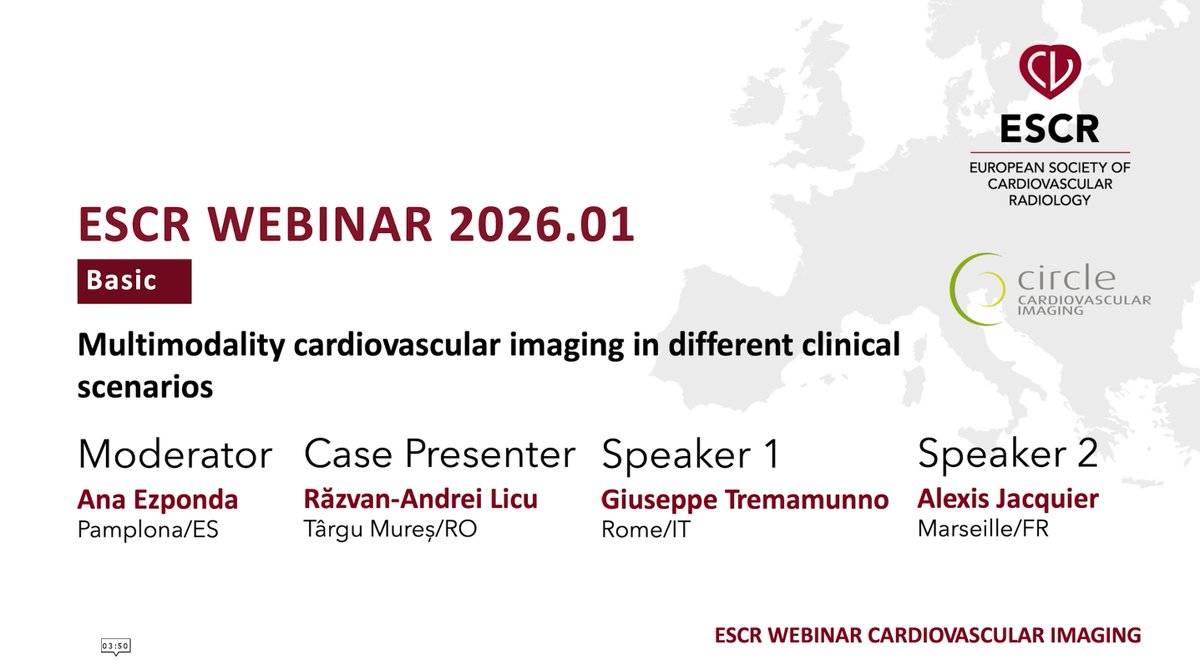 ESCR
EUROPEAN SOCIETY OF CARDIOVASCULAR RADIOLOGY

ESCR WEBINAR 2026.01

Basic

circle
CARDIOVASCULAR IMAGING

Multimodality cardiovascular imaging in different clinical scenarios

Moderator
Ana Ezponda
Pamplona/ES

Case Presenter
Răzvan-Andrei Licu
Târgu Mureș/RO

Speaker 1
Giuseppe Tremamunno
Rome/IT

Speaker 2
Alexis Jacquier
Marseille/FR

03:50

ESCR WEBINAR CARDIOVASCULAR IMAGING